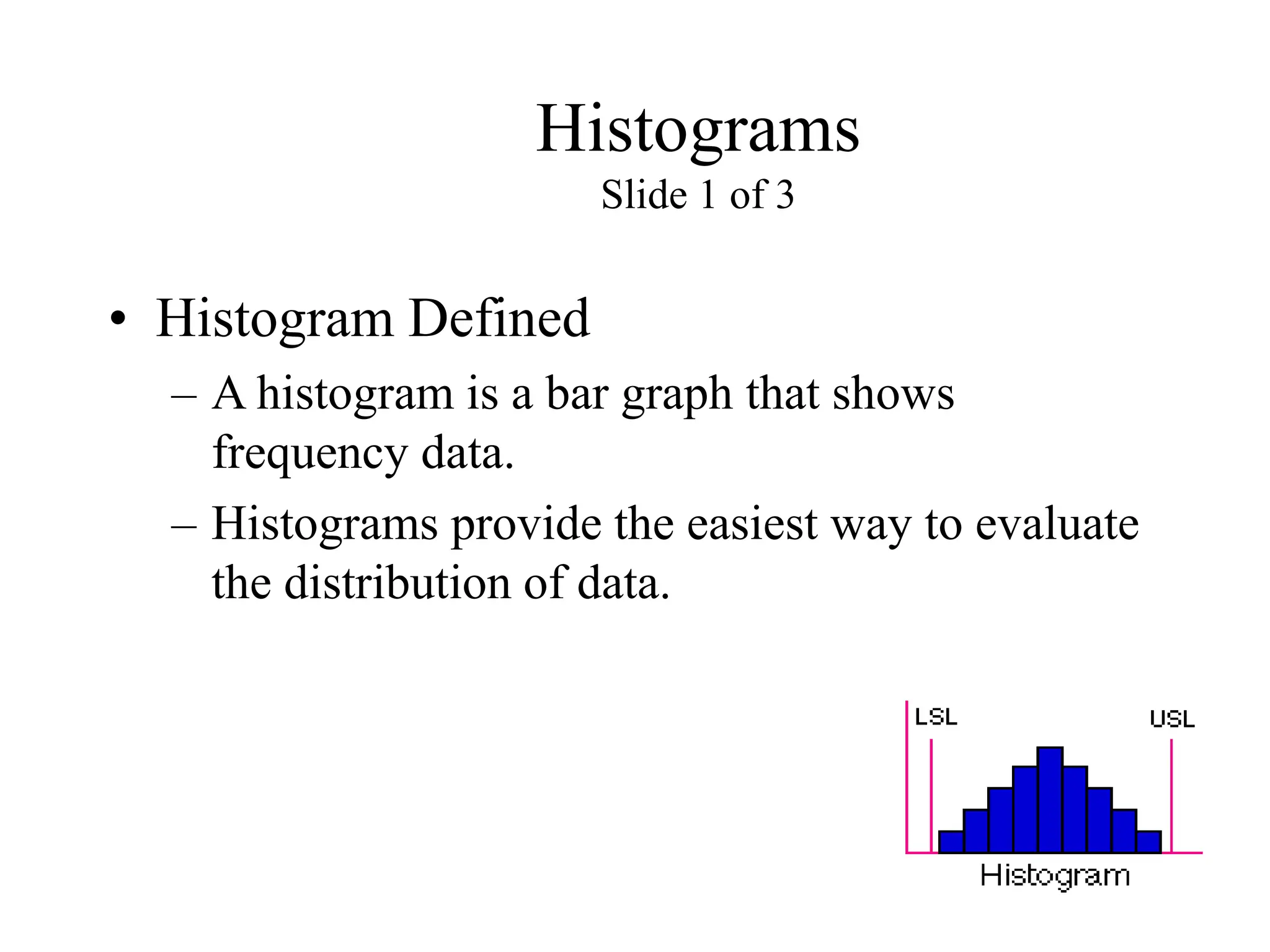 Histograms
Slide 1 of 3

• Histogram Defined
– A histogram is a bar graph that shows frequency data.
– Histograms provide the easiest way to evaluate the distribution of data.

LSL
USL
Histogram